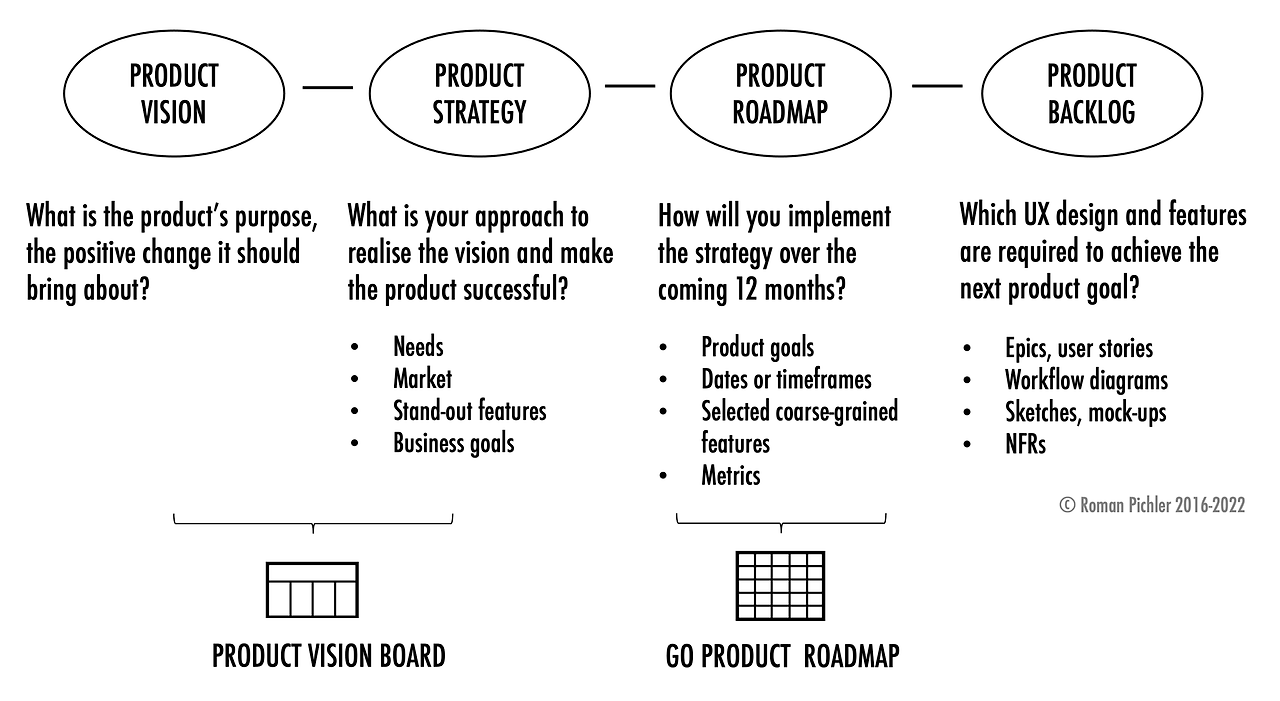 PRODUCT VISION

PRODUCT STRATEGY

PRODUCT ROADMAP

PRODUCT BACKLOG

What is the product's purpose, the positive change it should bring about?

What is your approach to realise the vision and make the product successful?

- Needs
- Market
- Stand-out features
- Business goals

How will you implement the strategy over the coming 12 months?

- Product goals
- Dates or timeframes
- Selected coarse-grained features
- Metrics

Which UX design and features are required to achieve the next product goal?

- Epics, user stories
- Workflow diagrams
- Sketches, mock-ups
- NFRs

© Roman Pichler 2016-2022

PRODUCT VISION BOARD

GO PRODUCT ROADMAP